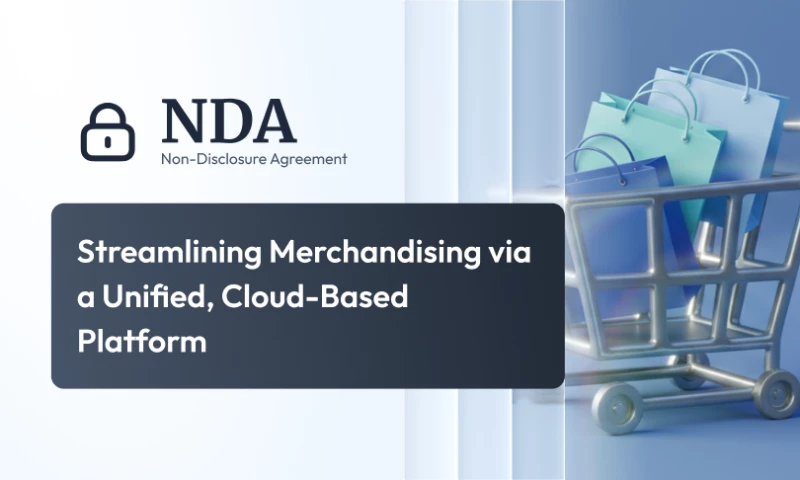 NDA
Non-Disclosure Agreement

Streamlining Merchandising via a Unified, Cloud-Based Platform